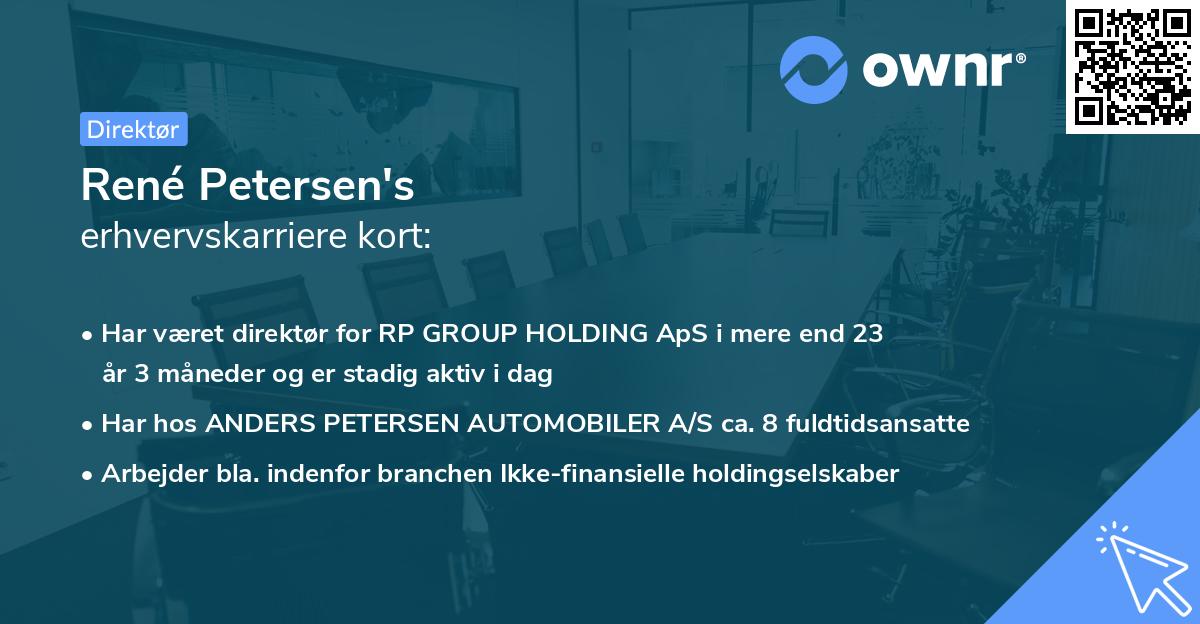 ownr®

Direktør

René Petersen's
erhvervskarriere kort:

• Har været direktør for RP GROUP HOLDING ApS i mere end 23 år 3 måneder og er stadig aktiv i dag

• Har hos ANDERS PETERSEN AUTOMOBILER A/S ca. 8 fuldtidsansatte

• Arbejder bla. indenfor branchen Ikke-finansielle holdingselskaber